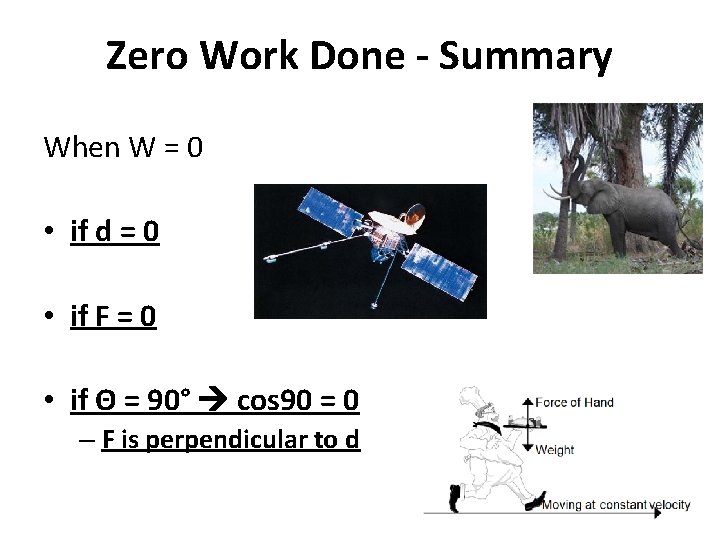 Zero Work Done - Summary

When W = 0

• if d = 0

• if F = 0

• if Θ = 90° → cos90 = 0
– F is perpendicular to d

Force of Hand

Weight

Moving at constant velocity